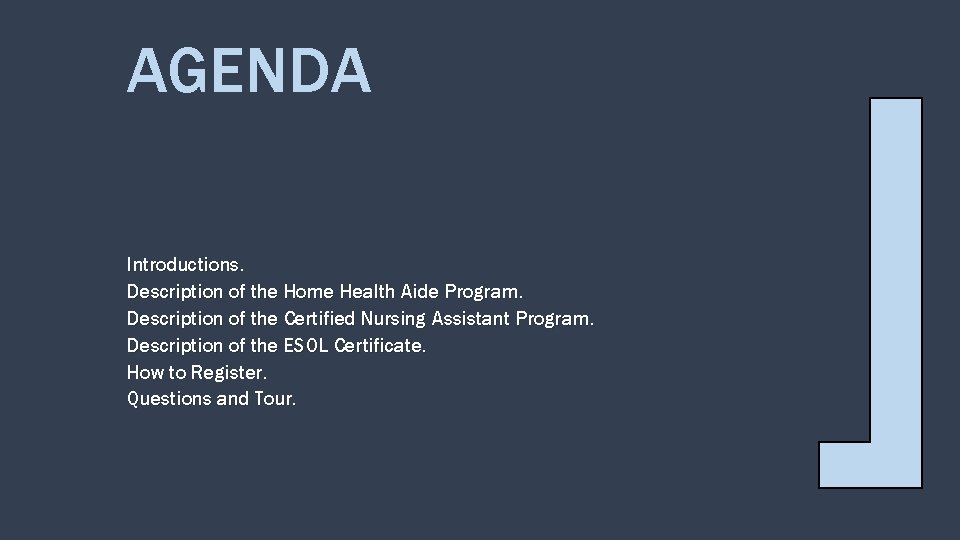 AGENDA

Introductions.
Description of the Home Health Aide Program.
Description of the Certified Nursing Assistant Program.
Description of the ESOL Certificate.
How to Register.
Questions and Tour.